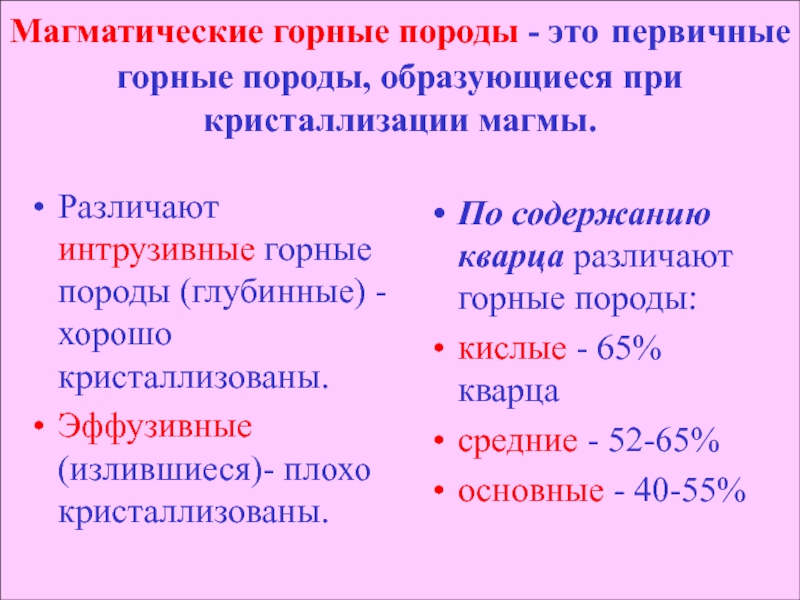 Магматические горные породы - это первичные горные породы, образующиеся при кристаллизации магмы.

• Различают интрузивные горные породы (глубинные) - хорошо кристаллизованы.
• Эффузивные (излившиеся)- плохо кристаллизованы.

• По содержанию кварца различают горные породы:
• кислые - 65% кварца
• средние - 52-65%
• основные - 40-55%